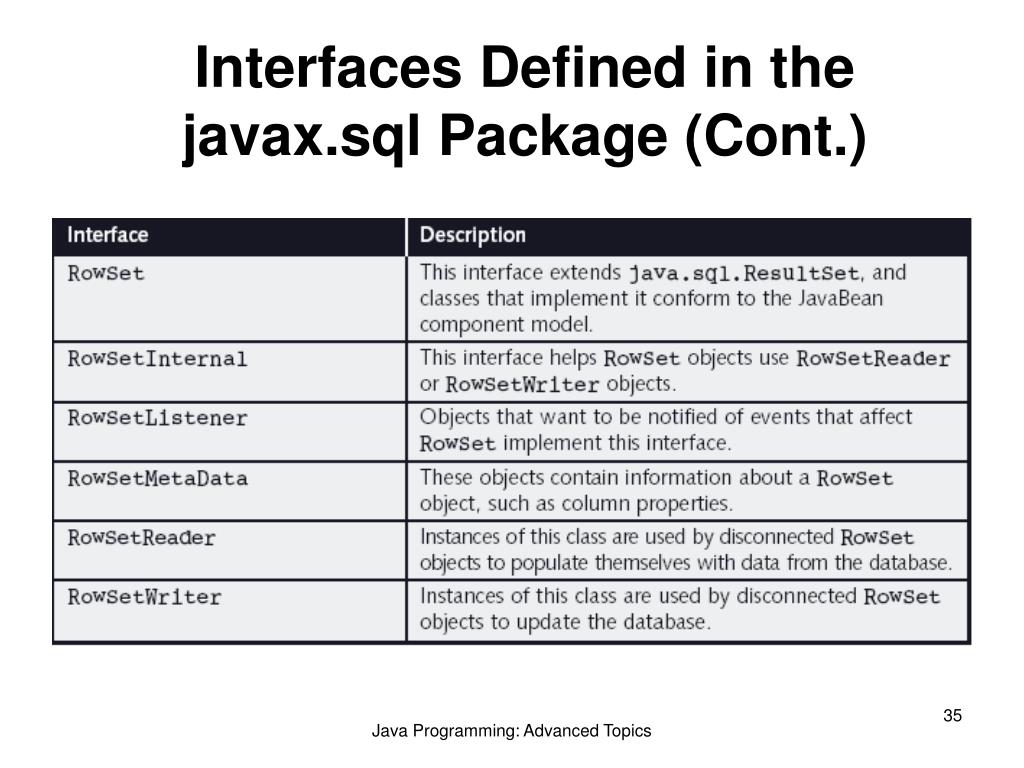 Interfaces Defined in the javax.sql Package (Cont.)

| Interface | Description |
|---|---|
| RowSet | This interface extends java.sql.ResultSet, and classes that implement it conform to the JavaBean component model. |
| RowSetInternal | This interface helps RowSet objects use RowSetReader or RowSetWriter objects. |
| RowSetListener | Objects that want to be notified of events that affect RowSet implement this interface. |
| RowSetMetaData | These objects contain information about a RowSet object, such as column properties. |
| RowSetReader | Instances of this class are used by disconnected RowSet objects to populate themselves with data from the database. |
| RowSetWriter | Instances of this class are used by disconnected RowSet objects to update the database. |

35

Java Programming: Advanced Topics